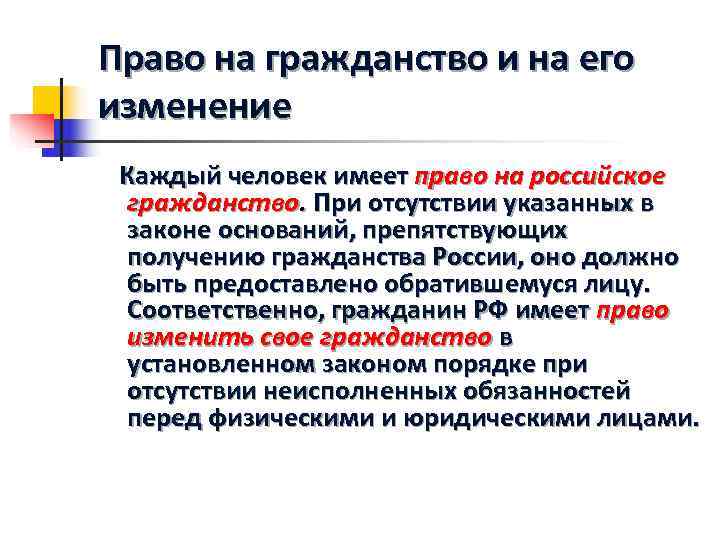 Право на гражданство и на его изменение

Каждый человек имеет право на российское гражданство. При отсутствии указанных в законе оснований, препятствующих получению гражданства России, оно должно быть предоставлено обратившемуся лицу. Соответственно, гражданин РФ имеет право изменить свое гражданство в установленном законом порядке при отсутствии неисполненных обязанностей перед физическими и юридическими лицами.